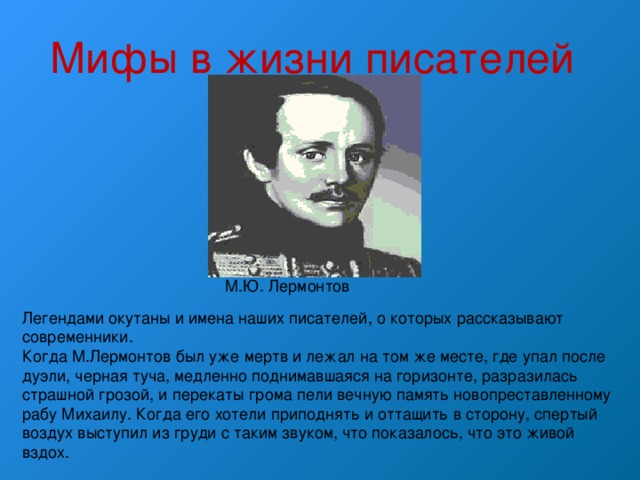 Мифы в жизни писателей

М.Ю. Лермонтов

Легендами окутаны и имена наших писателей, о которых рассказывают современники.
Когда М.Лермонтов был уже мертв и лежал на том же месте, где упал после дуэли, черная туча, медленно поднимавшаяся на горизонте, разразилась страшной грозой, и перекаты грома пели вечную память новопреставленному рабу Михаилу. Когда его хотели приподнять и оттащить в сторону, спертый воздух выступил из груди с таким звуком, что показалось, что это живой вздох.